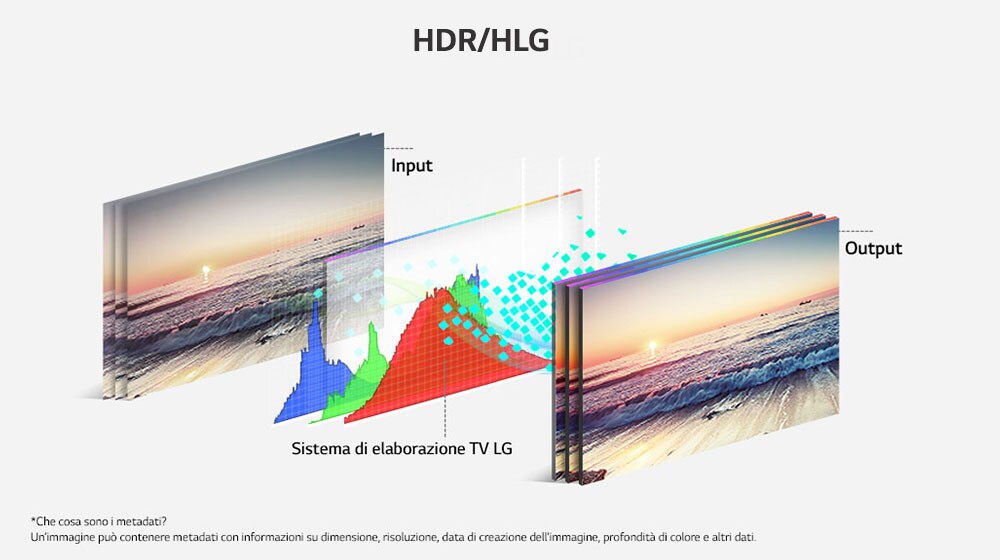 HDR/HLG

Input

Output

Sistema di elaborazione TV LG

*Che cosa sono i metadati?
Un'immagine può contenere metadati con informazioni su dimensione, risoluzione, data di creazione dell'immagine, profondità di colore e altri dati.